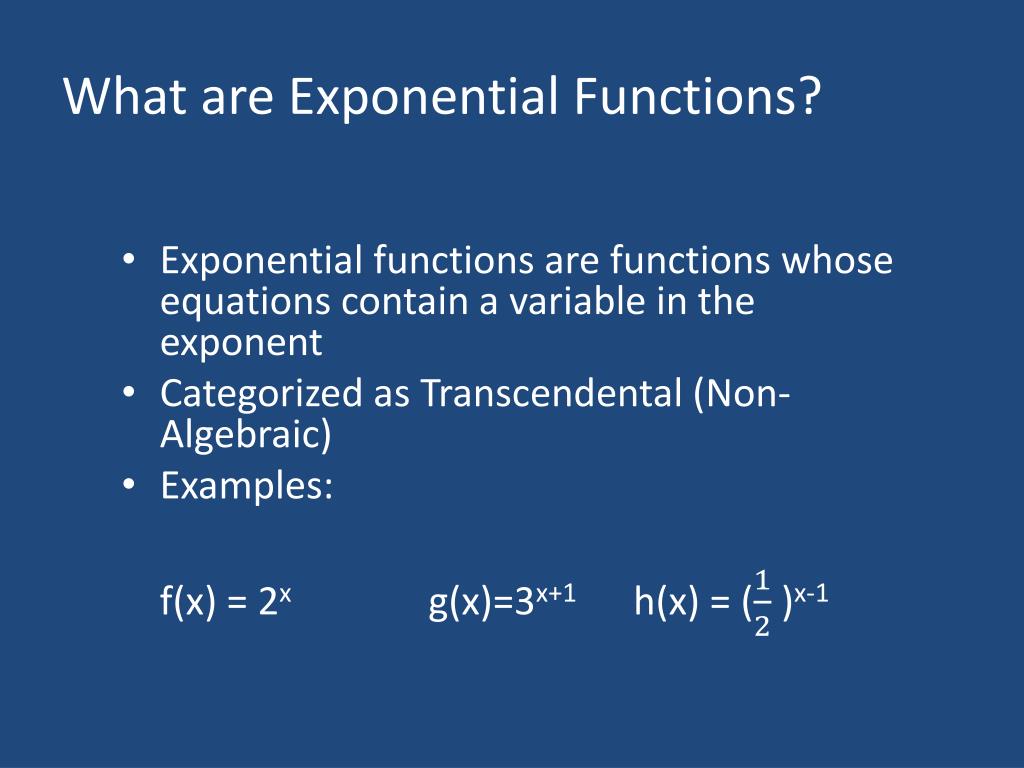 What are Exponential Functions?

• Exponential functions are functions whose equations contain a variable in the exponent
• Categorized as Transcendental (Non-Algebraic)
• Examples:

$f(x) = 2^x$ $g(x)=3^{x+1}$ $h(x) = (\frac{1}{2})^{x-1}$